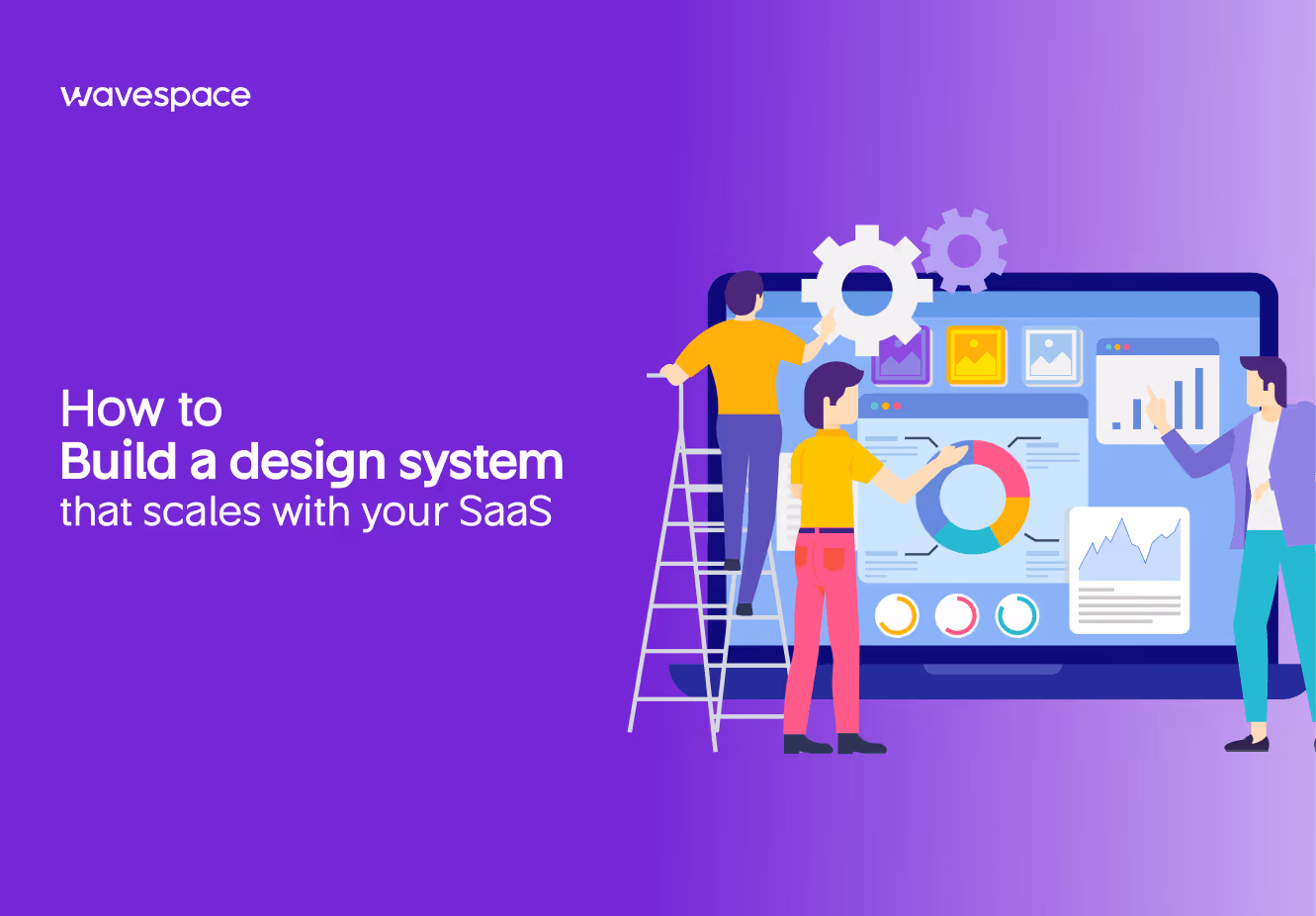 wavespace

How to
Build a design system
that scales with your SaaS